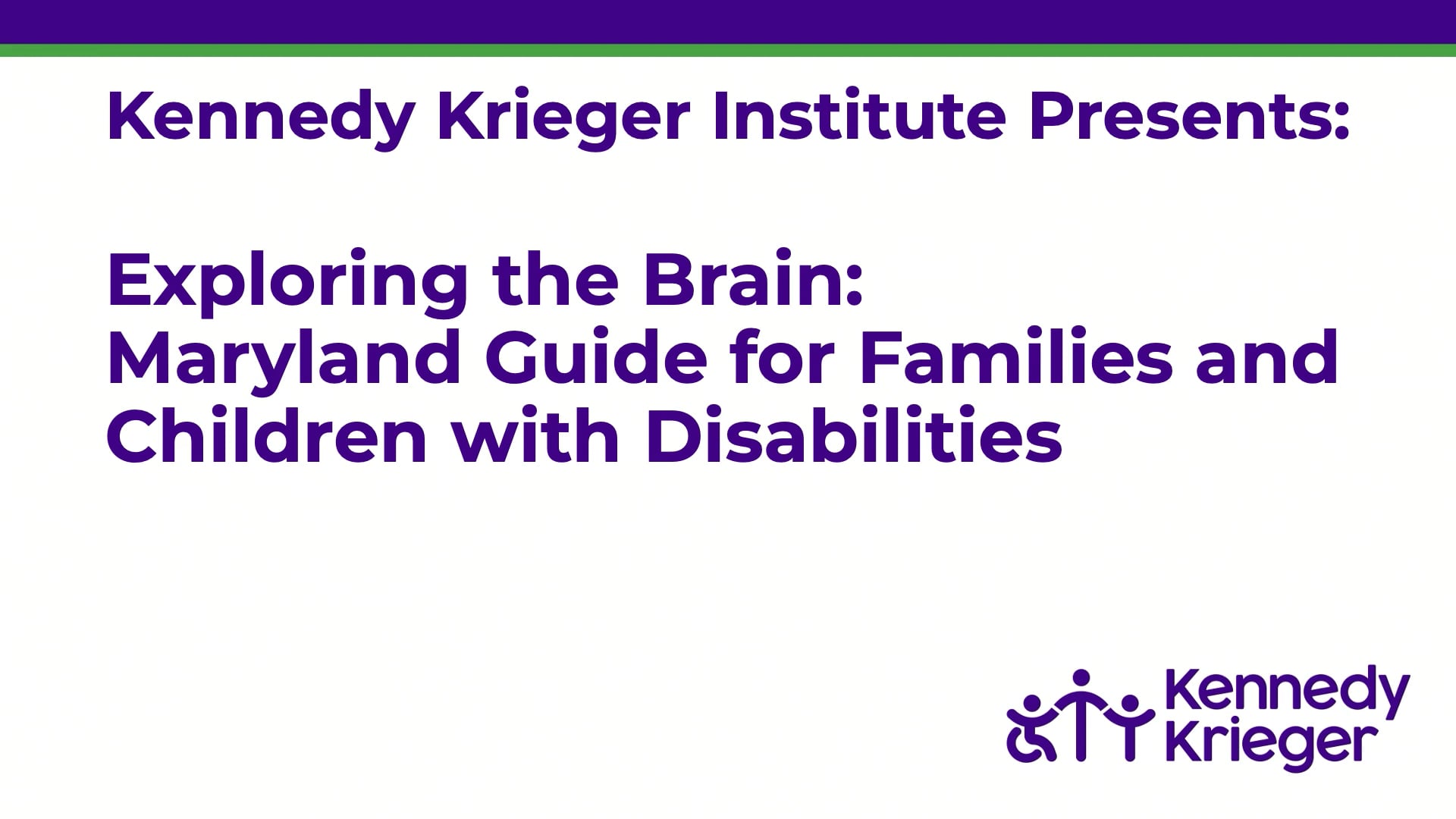 Kennedy Krieger Institute Presents:

Exploring the Brain:
Maryland Guide for Families and Children with Disabilities

Kennedy
Krieger